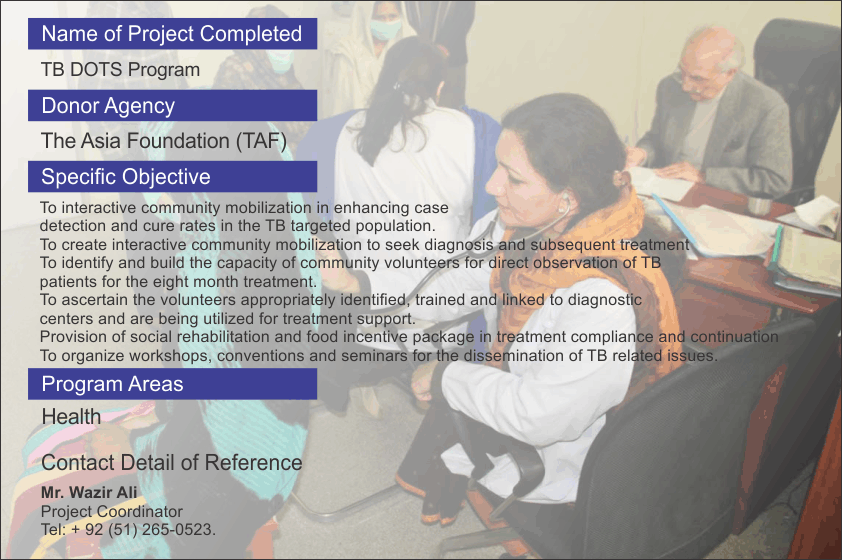 Name of Project Completed

TB DOTS Program

Donor Agency

The Asia Foundation (TAF)

Specific Objective

To interactive community mobilization in enhancing case detection and cure rates in the TB targeted population.
To create interactive community mobilization to seek diagnosis and subsequent treatment
To identify and build the capacity of community volunteers for direct observation of TB patients for the eight month treatment.
To ascertain the volunteers appropriately identified, trained and linked to diagnostic centers and are being utilized for treatment support.
Provision of social rehabilitation and food incentive package in treatment compliance and continuation
To organize workshops, conventions and seminars for the dissemination of TB related issues.

Program Areas

Health

Contact Detail of Reference

Mr. Wazir Ali
Project Coordinator
Tel: + 92 (51) 265-0523.